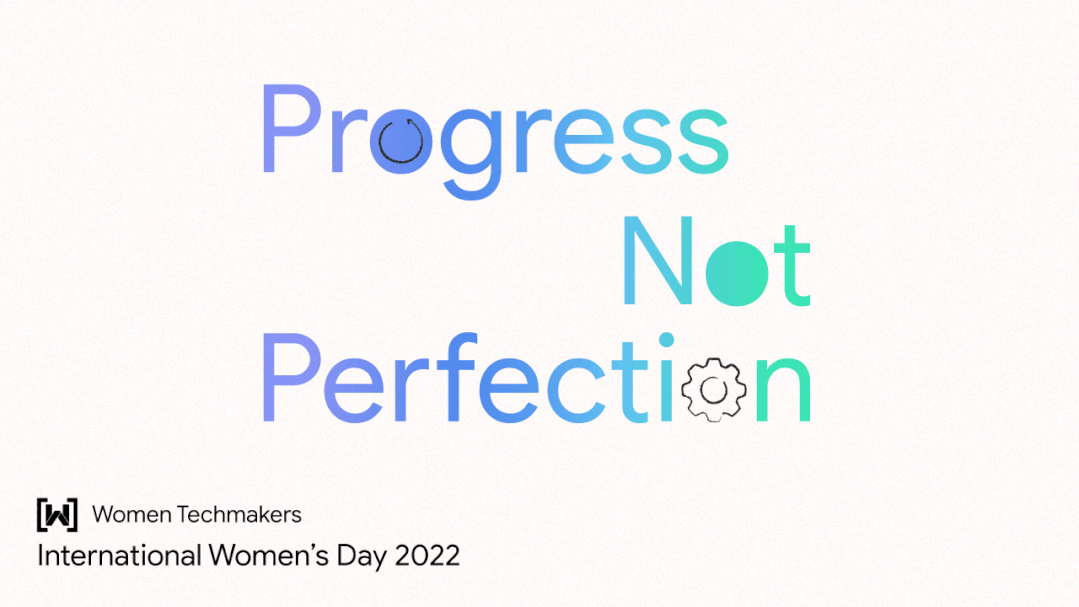 Progress
Not
Perfection

[W] Women Techmakers
International Women's Day 2022